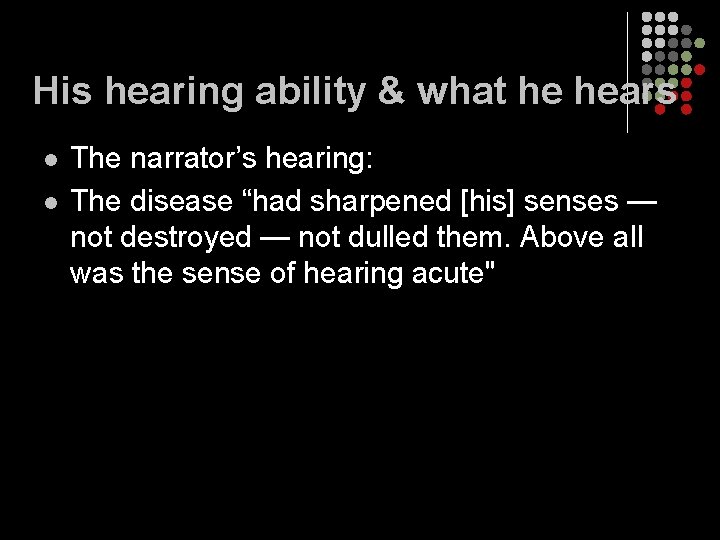 His hearing ability & what he hears

- The narrator’s hearing:
- The disease “had sharpened [his] senses — not destroyed — not dulled them. Above all was the sense of hearing acute"